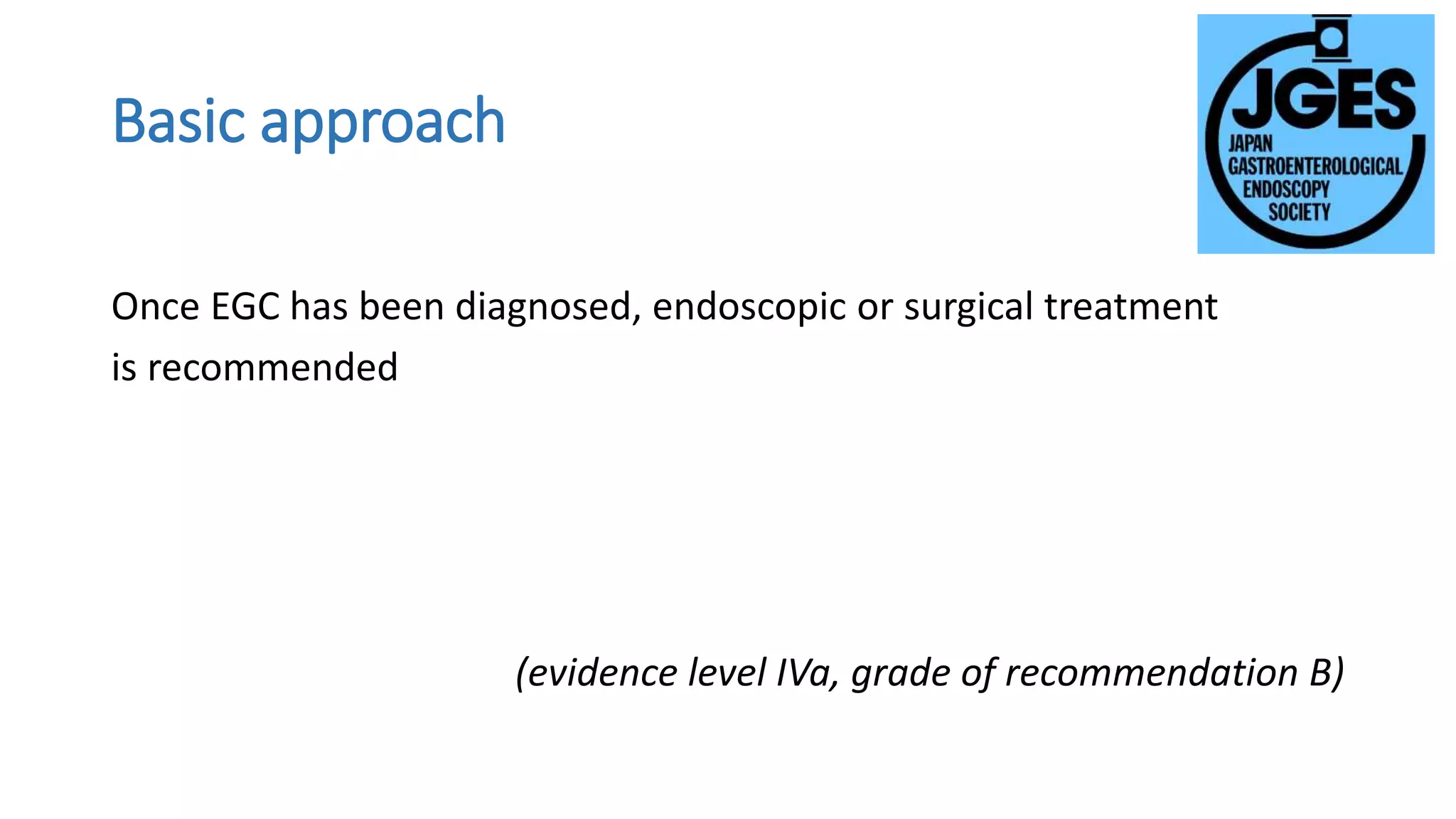 Basic approach

JGES
JAPAN
GASTROENTEROLOGICAL
ENDOSCOPY
SOCIETY

Once EGC has been diagnosed, endoscopic or surgical treatment is recommended

(evidence level IVa, grade of recommendation B)